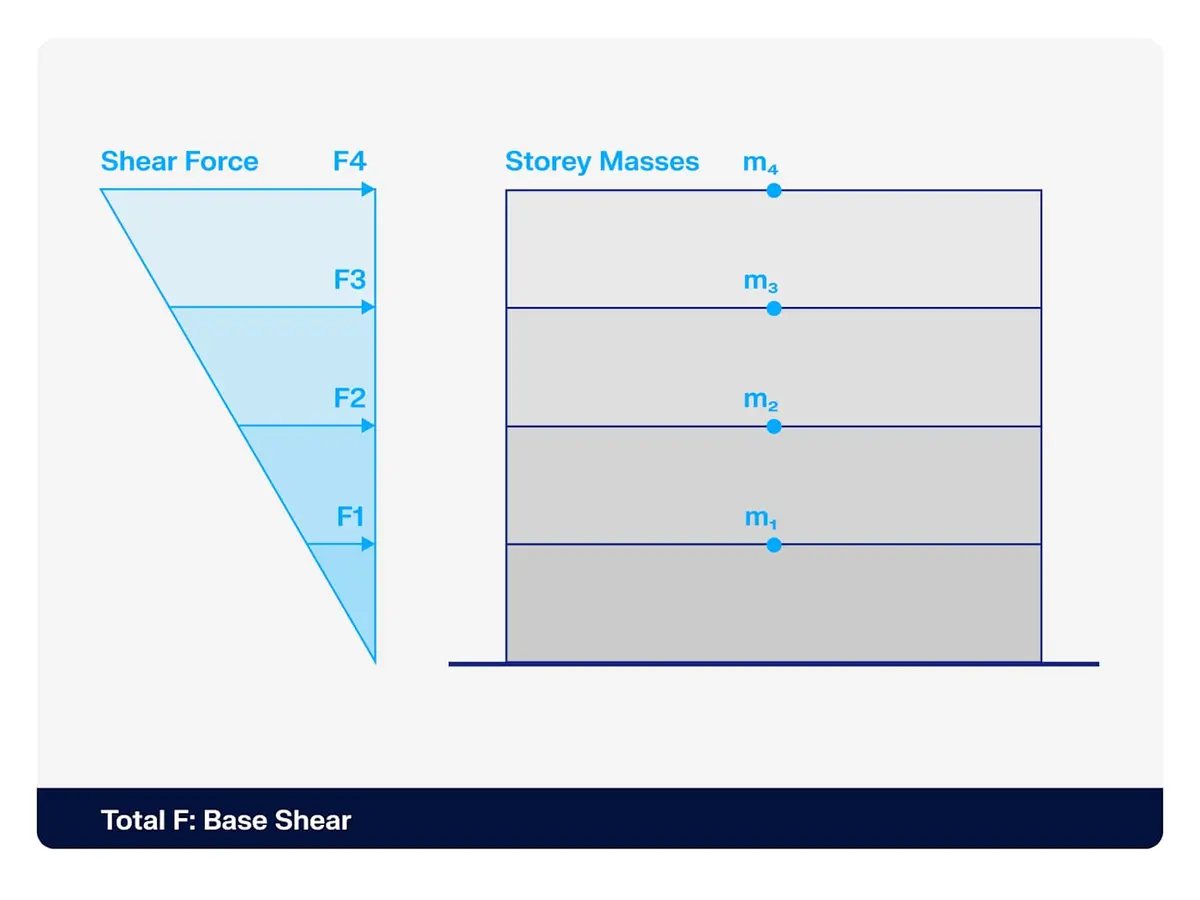 Shear Force

F4

F3

F2

F1

Storey Masses

$m_4$

$m_3$

$m_2$

$m_1$

Total F: Base Shear